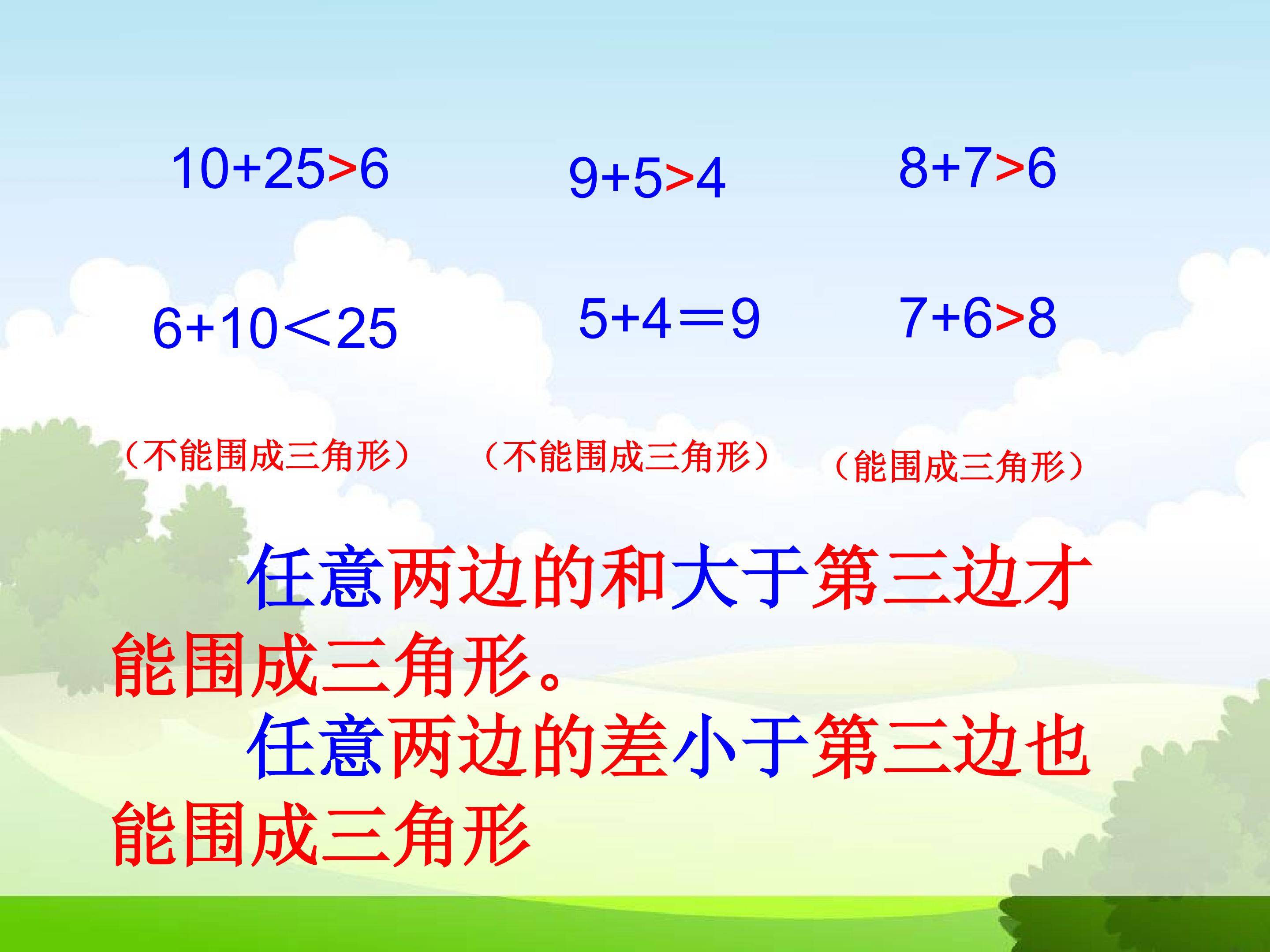 $10+25>6$

$9+5>4$

$8+7>6$

$6+10<25$

$5+4=9$

$7+6>8$

（不能围成三角形）

（不能围成三角形）

（能围成三角形）

任意两边的和大于第三边才能围成三角形。

任意两边的差小于第三边也能围成三角形